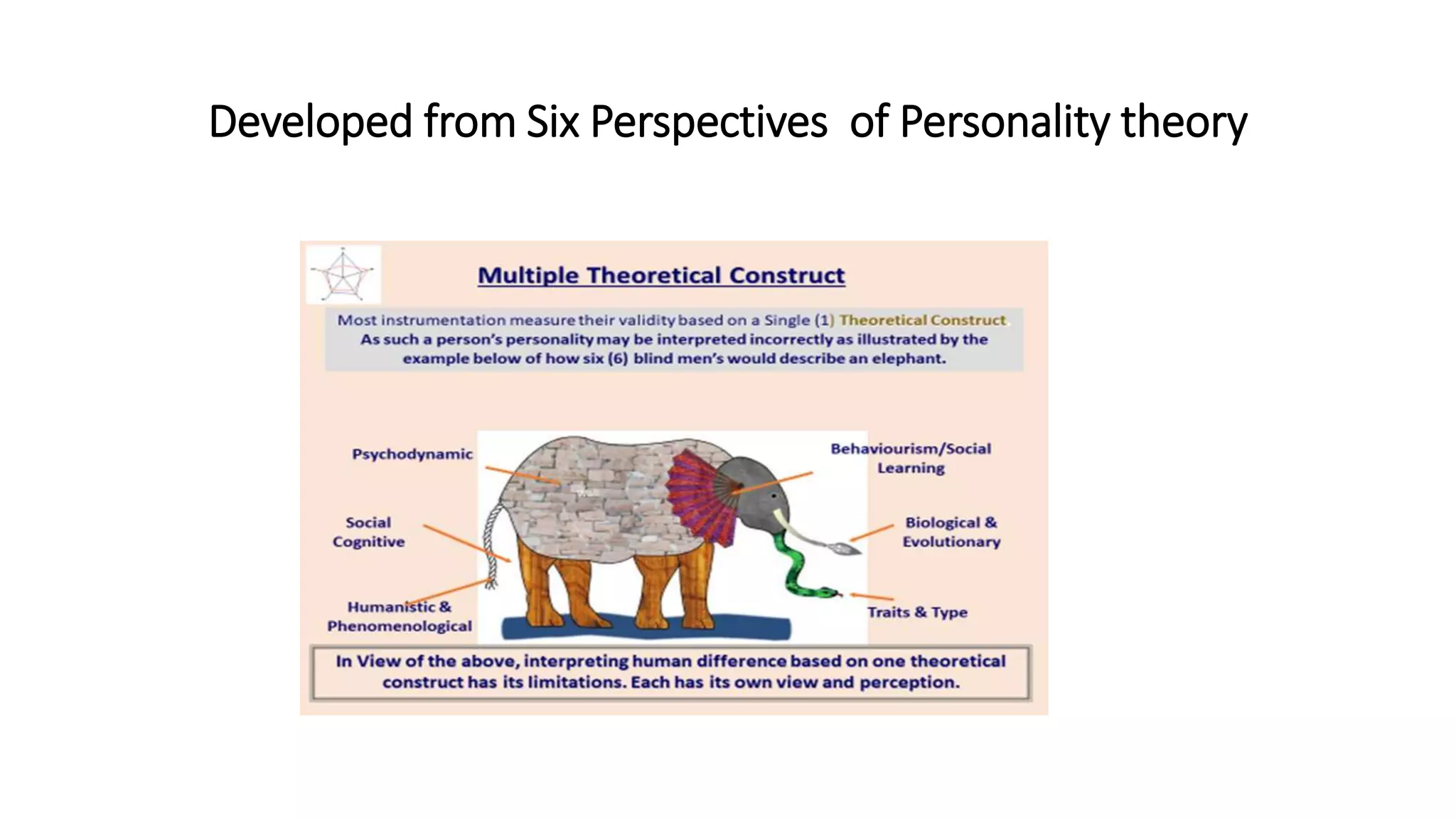 Developed from Six Perspectives of Personality theory

Multiple Theoretical Construct

Most instrumentation measure their validity based on a Single (1) Theoretical Construct. As such a person's personality may be interpreted incorrectly as illustrated by the example below of how six (6) blind men's would describe an elephant.

Psychodynamic

Social Cognitive

Humanistic & Phenomenological

Behaviourism/Social Learning

Biological & Evolutionary

Traits & Type

In View of the above, interpreting human difference based on one theoretical construct has its limitations. Each has its own view and perception.